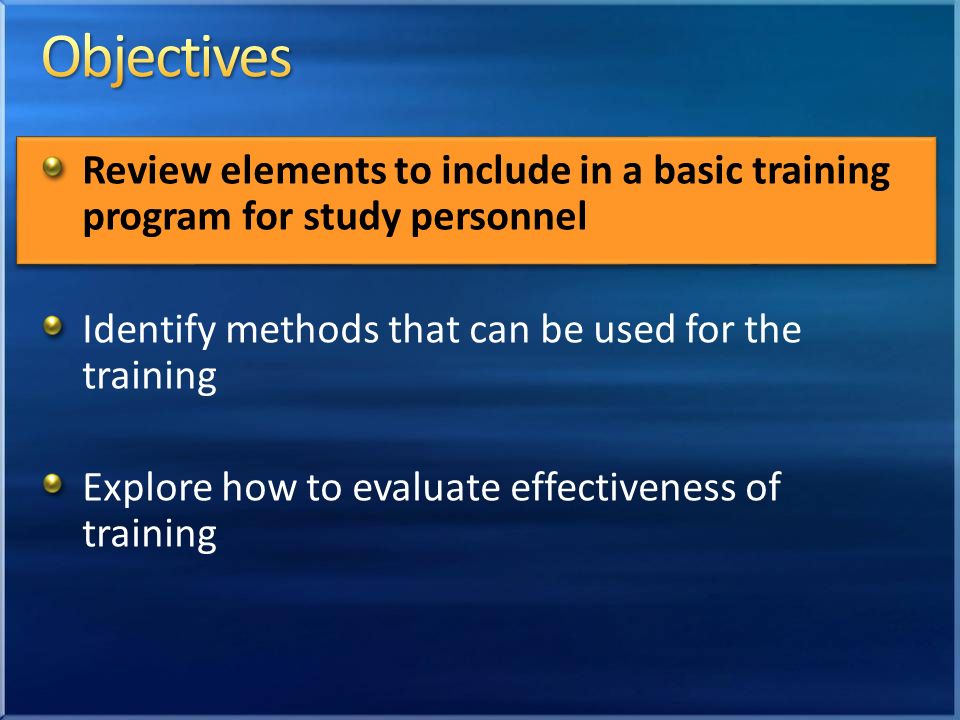 Objectives

Review elements to include in a basic training program for study personnel

Identify methods that can be used for the training

Explore how to evaluate effectiveness of training